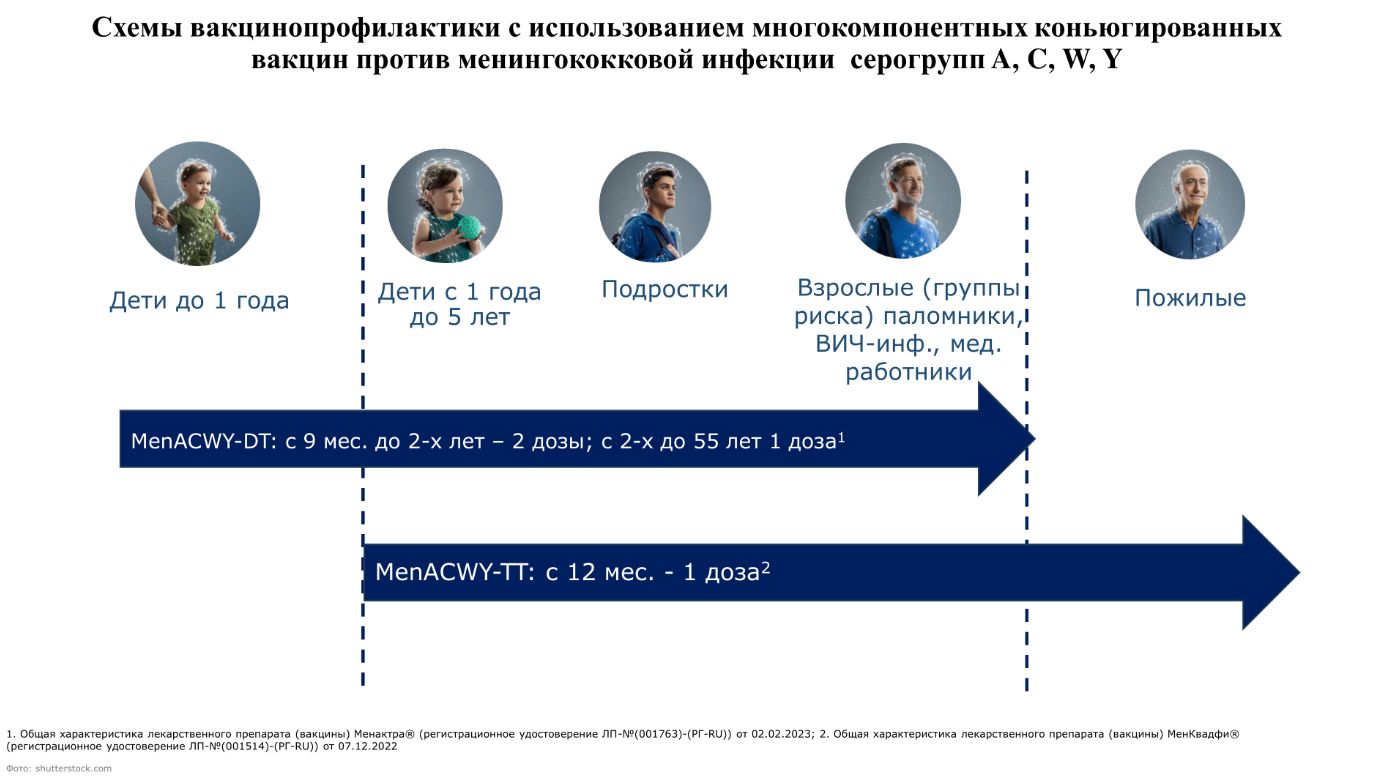 Схемы вакцинопрофилактики с использованием многокомпонентных коньюгированных вакцин против менингококковой инфекции серогрупп A, C, W, Y

Дети до 1 года

Дети с 1 года до 5 лет

Подростки

Взрослые (группы риска) паломники, ВИЧ-инф., мед. работники

Пожилые

MenACWY-DT: с 9 мес. до 2-х лет – 2 дозы; с 2-х до 55 лет 1 доза$^1$

MenACWY-TT: с 12 мес. - 1 доза$^2$

1. Общая характеристика лекарственного препарата (вакцины) Менактра® (регистрационное удостоверение ЛП-№(001763)-(РГ-RU)) от 02.02.2023; 2. Общая характеристика лекарственного препарата (вакцины) МенКвадфи® (регистрационное удостоверение ЛП-№(001514)-(РГ-RU)) от 07.12.2022

Фото: shutterstock.com